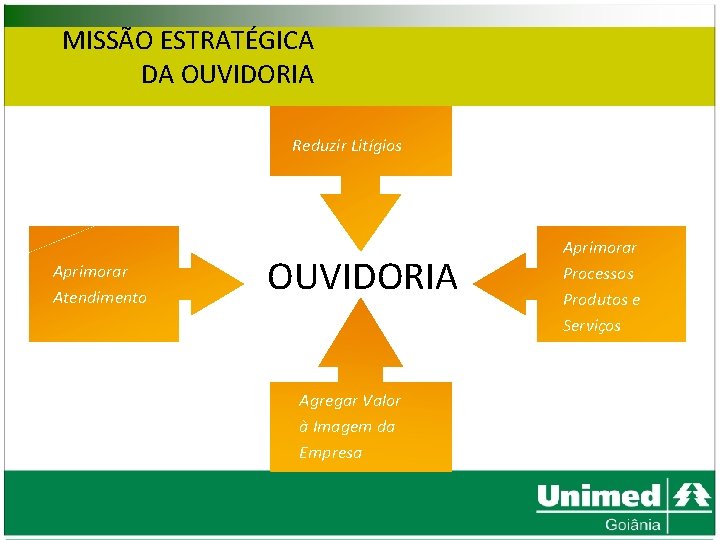 MISSÃO ESTRATÉGICA
DA OUVIDORIA

Reduzir Litígios

Aprimorar Atendimento

OUVIDORIA

Aprimorar Processos Produtos e Serviços

Agregar Valor à Imagem da Empresa

Unimed
Goiânia